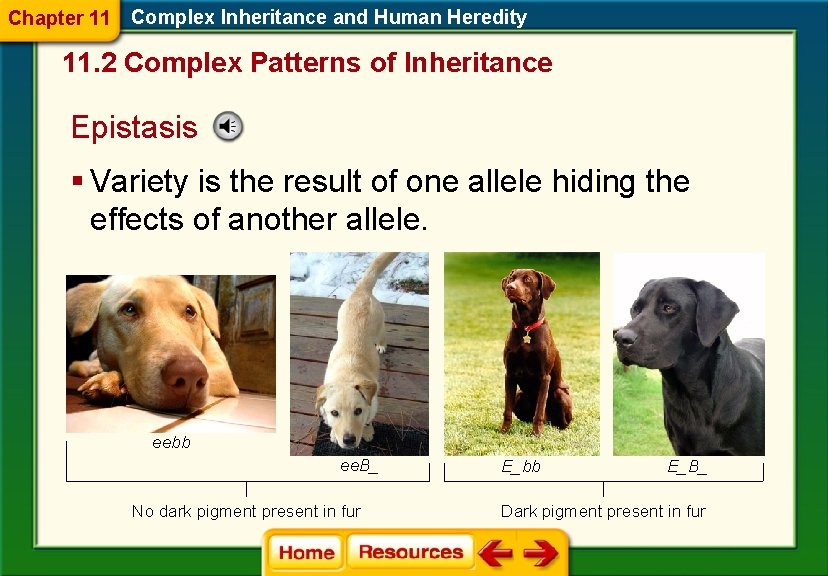 Chapter 11 Complex Inheritance and Human Heredity

11.2 Complex Patterns of Inheritance

Epistasis

▪ Variety is the result of one allele hiding the effects of another allele.

eebb

eeB_

E_bb

E_B_

No dark pigment present in fur

Dark pigment present in fur

Home Resources